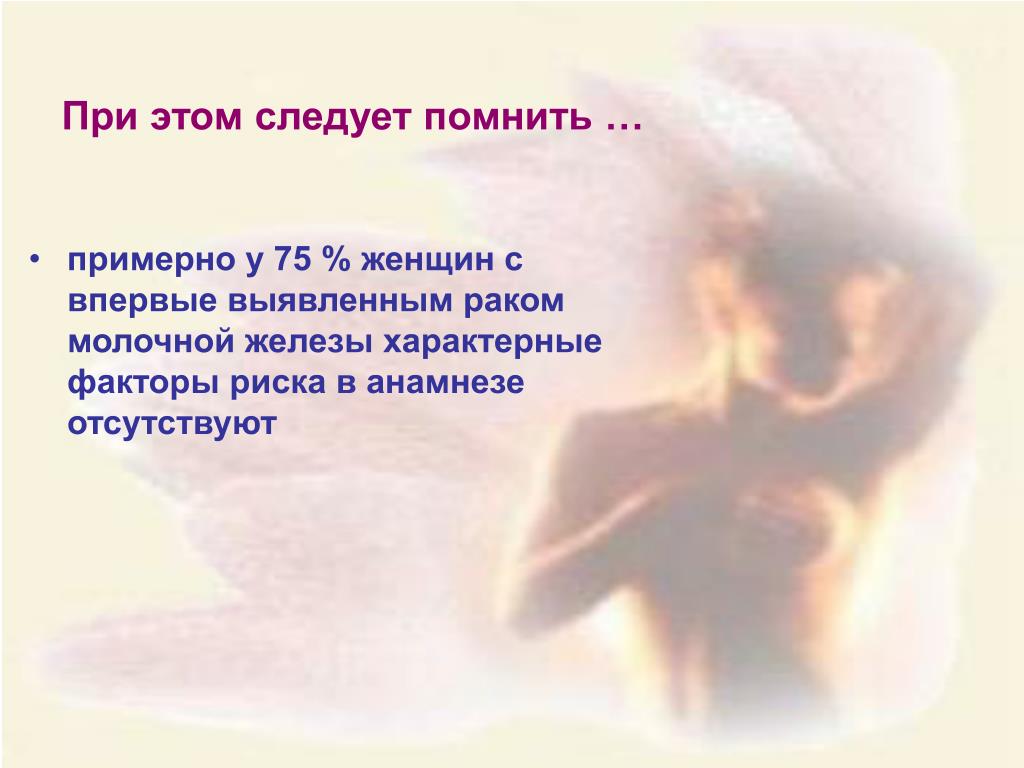 При этом следует помнить …

• примерно у 75 % женщин с впервые выявленным раком молочной железы характерные факторы риска в анамнезе отсутствуют